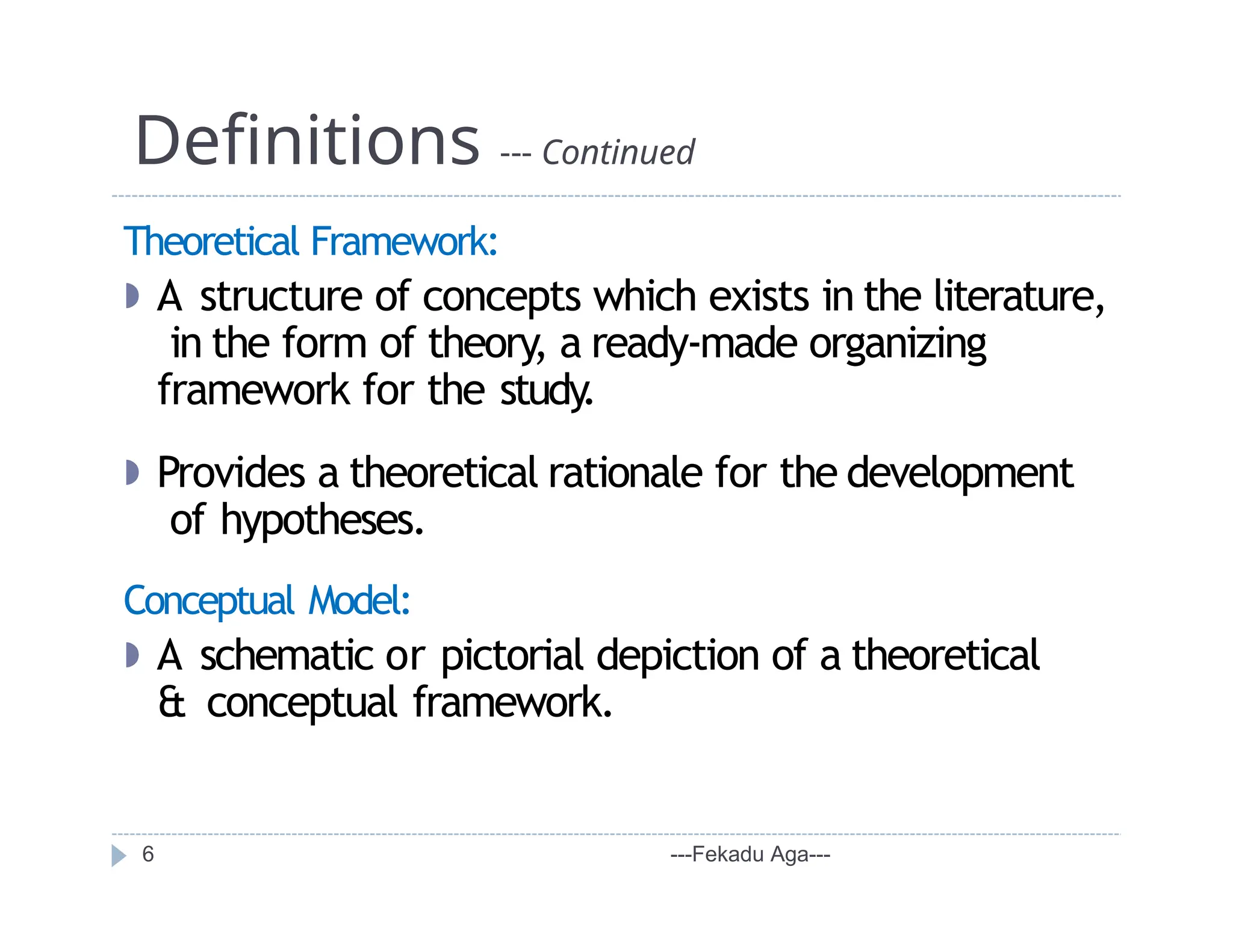 Definitions --- Continued

Theoretical Framework:

A structure of concepts which exists in the literature, in the form of theory, a ready-made organizing framework for the study.

Provides a theoretical rationale for the development of hypotheses.

Conceptual Model:

A schematic or pictorial depiction of a theoretical & conceptual framework.

6

---Fekadu Aga---